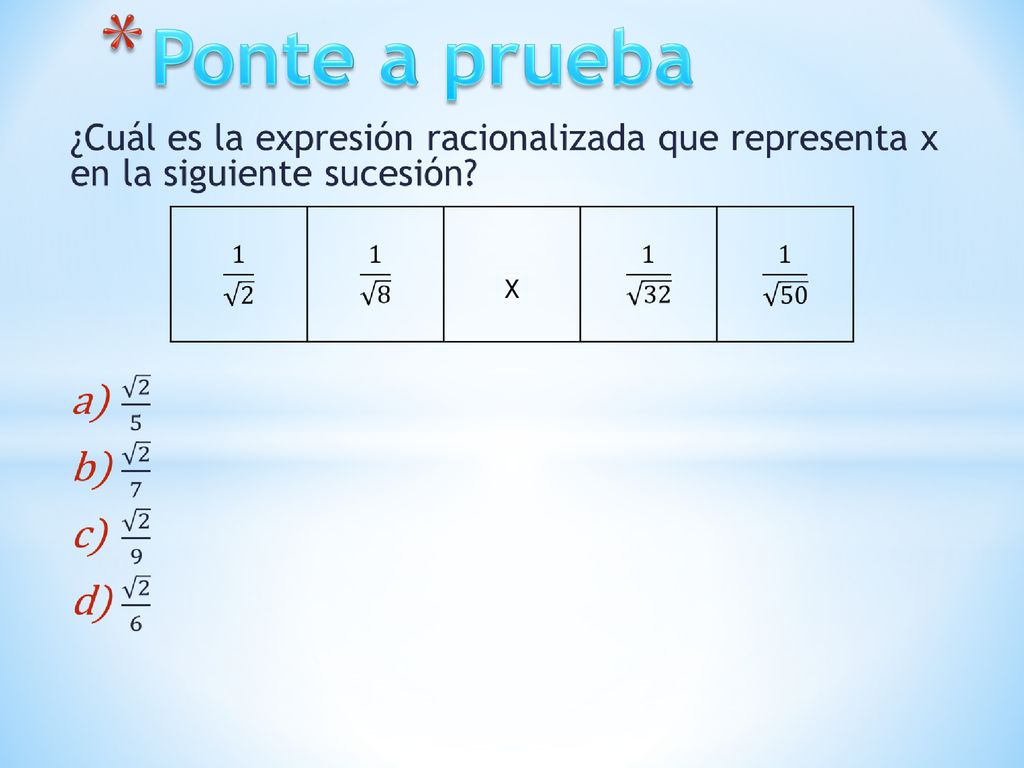 *Ponte a prueba

¿Cuál es la expresión racionalizada que representa x en la siguiente sucesión?

| $\frac{1}{\sqrt{2}}$ | $\frac{1}{\sqrt{8}}$ | X | $\frac{1}{\sqrt{32}}$ | $\frac{1}{\sqrt{50}}$ |
|---|---|---|---|---|

a) $\frac{\sqrt{2}}{5}$
b) $\frac{\sqrt{2}}{7}$
c) $\frac{\sqrt{2}}{9}$
d) $\frac{\sqrt{2}}{6}$